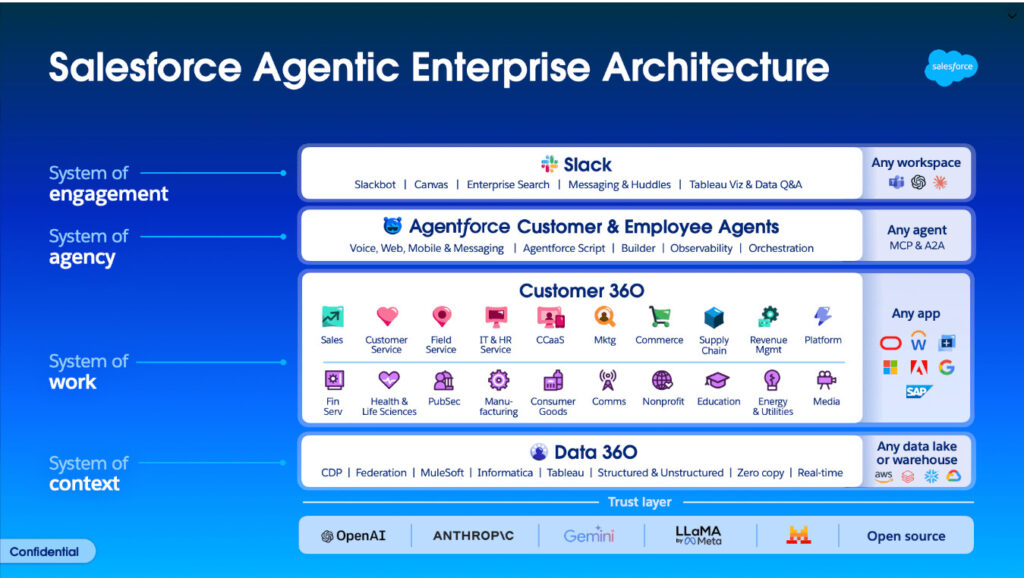 Salesforce Agentic Enterprise Architecture

salesforce

System of engagement

Slack
Slackbot | Canvas | Enterprise Search | Messaging & Huddles | Tableau Viz & Data Q&A

Any workspace

System of agency

Agentforce Customer & Employee Agents
Voice, Web, Mobile & Messaging | Agentforce Script | Builder | Observability | Orchestration

Any agent
MCP & A2A

System of work

Customer 360
Sales
Customer Service
Field Service
IT & HR Service
CCaaS
Mktg
Commerce
Supply Chain
Revenue Mgmt
Platform
Fin Serv
Health & Life Sciences
PubSec
Manufacturing
Consumer Goods
Comms
Nonprofit
Education
Energy & Utilities
Media

Any app

SAP

System of context

Data 360
CDP | Federation | MuleSoft | Informatica | Tableau | Structured & Unstructured | Zero copy | Real-time

Any data lake or warehouse

aws

Trust layer

OpenAI
ANTHROP\C
Gemini
LLaMA by Meta
Open source

Confidential